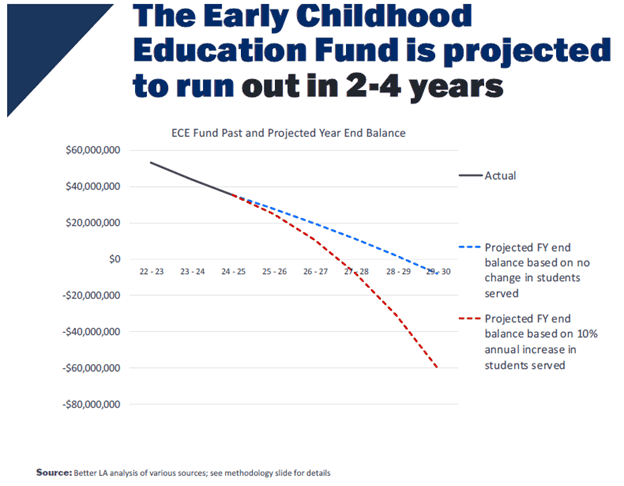 The Early Childhood Education Fund is projected to run out in 2-4 years

ECE Fund Past and Projected Year End Balance

$60,000,000
$40,000,000
$20,000,000
$0
-$20,000,000
-$40,000,000
-$60,000,000
-$80,000,000

22 - 23
23 - 24
24 - 25
25 - 26
26 - 27
27 - 28
28 - 29
29 - 30

Actual

Projected FY end balance based on no change in students served

Projected FY end balance based on 10% annual increase in students served

Source: Better LA analysis of various sources; see methodology slide for details